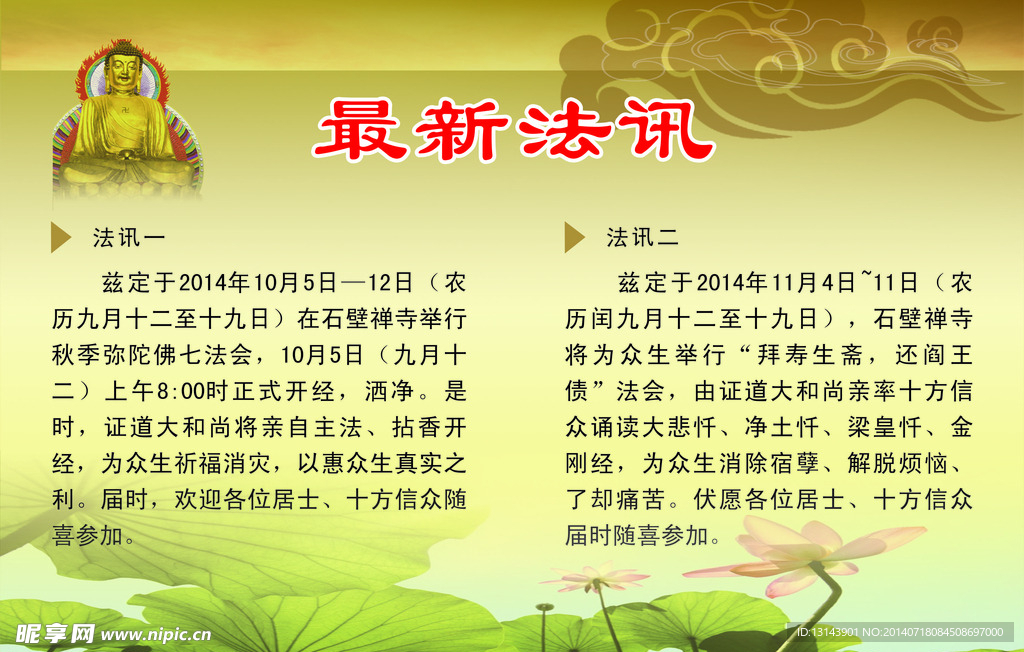 最新法讯

法讯一

兹定于2014年10月5日—12日（农历九月十二至十九日）在石壁禅寺举行秋季弥陀佛七法会，10月5日（九月十二）上午8:00时正式开经，洒净。是时，证道大和尚将亲自主法、拈香开经，为众生祈福消灾，以惠众生真实之利。届时，欢迎各位居士、十方信众随喜参加。

法讯二

兹定于2014年11月4日~11日（农历闰九月十二至十九日），石壁禅寺将为众生举行“拜寿生斋，还阎王债”法会，由证道大和尚亲率十方信众诵读大悲忏、净土忏、梁皇忏、金刚经，为众生消除宿孽、解脱烦恼、了却痛苦。伏愿各位居士、十方信众届时随喜参加。

昵享网 www.nipic.cn

ID:13143901 NO:20140718084508697000